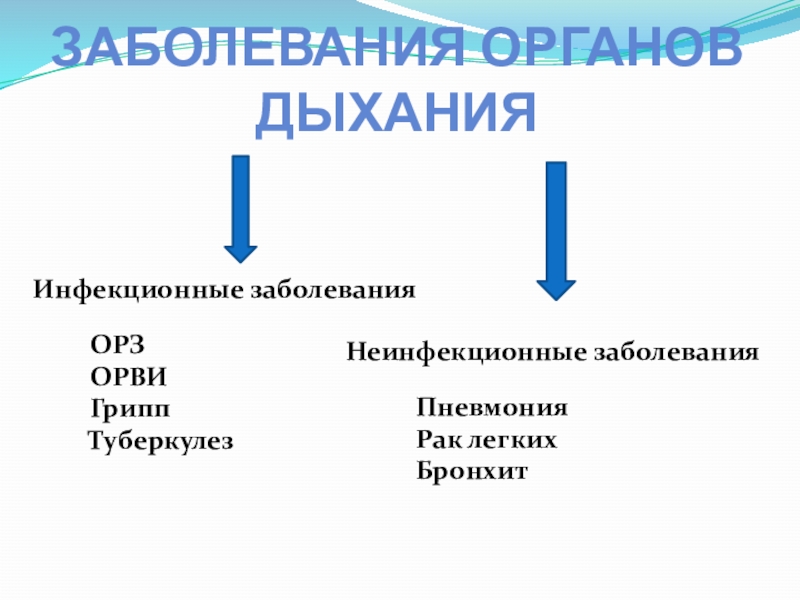 ЗАБОЛЕВАНИЯ ОРГАНОВ ДЫХАНИЯ

Инфекционные заболевания

ОРЗ
ОРВИ
Грипп
Туберкулез

Неинфекционные заболевания

Пневмония
Рак легких
Бронхит